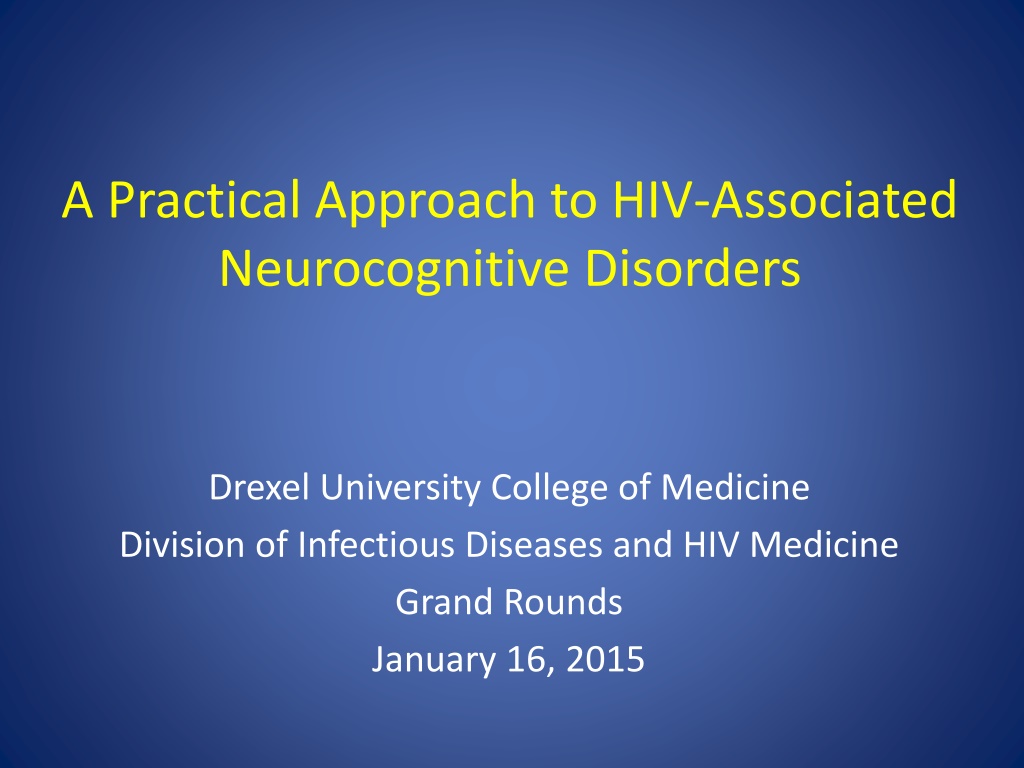 A Practical Approach to HIV-Associated Neurocognitive Disorders

Drexel University College of Medicine
Division of Infectious Diseases and HIV Medicine
Grand Rounds
January 16, 2015